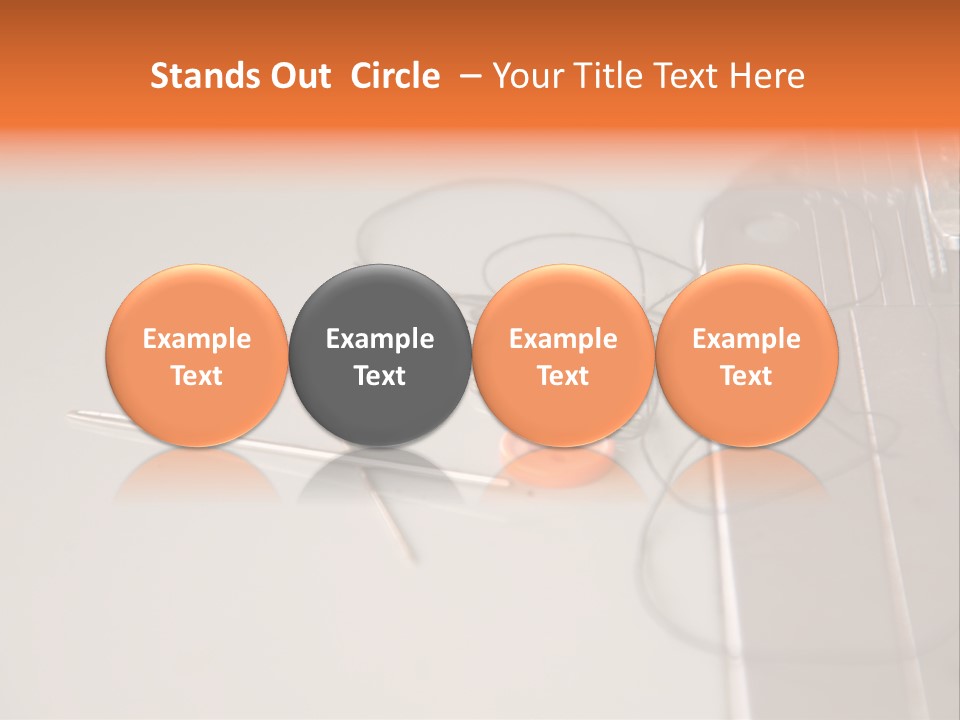 Stands Out Circle – Your Title Text Here

Example Text

Example Text

Example Text

Example Text